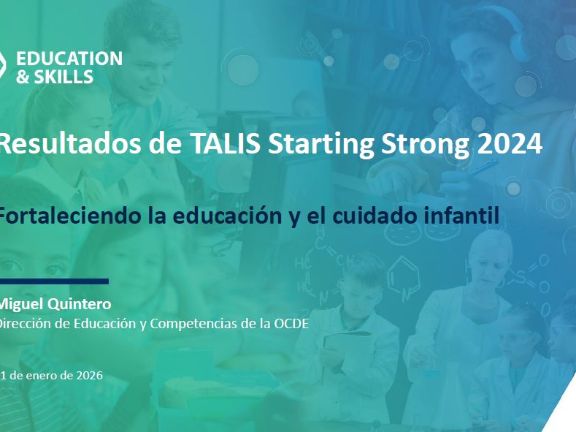 EDUCATION & SKILLS

Resultados de TALIS Starting Strong 2024

Fortaleciendo la educación y el cuidado infantil

Miguel Quintero
Dirección de Educación y Competencias de la OCDE

1 de enero de 2026